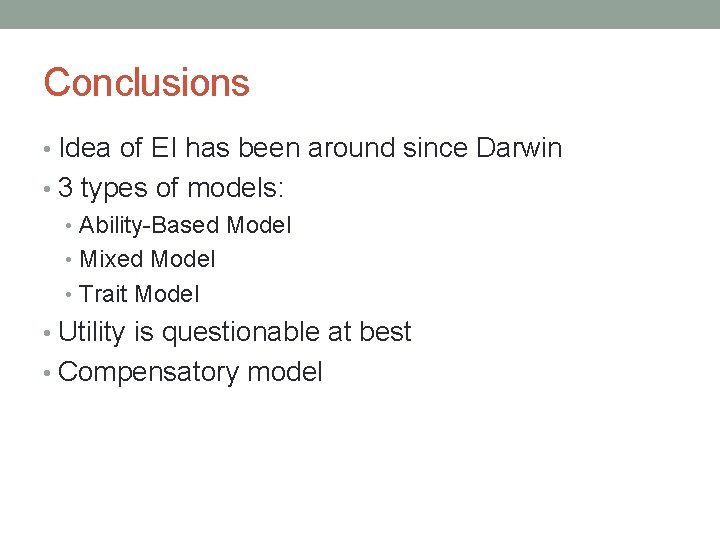 Conclusions

• Idea of EI has been around since Darwin
• 3 types of models:
  • Ability-Based Model
  • Mixed Model
  • Trait Model
• Utility is questionable at best
• Compensatory model